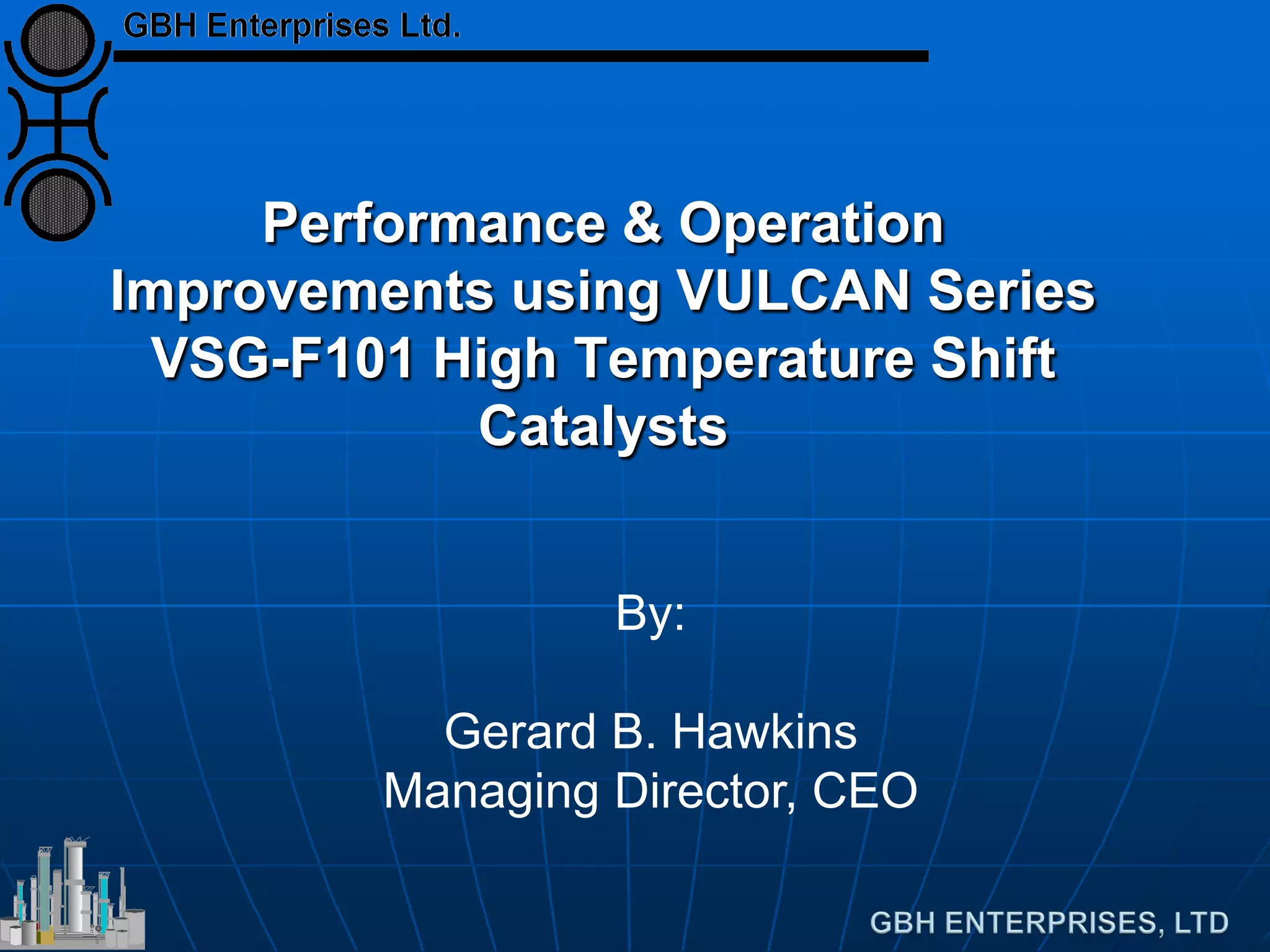 GBH Enterprises Ltd.

Performance & Operation Improvements using VULCAN Series VSG-F101 High Temperature Shift Catalysts

By:

Gerard B. Hawkins
Managing Director, CEO

GBH ENTERPRISES, LTD